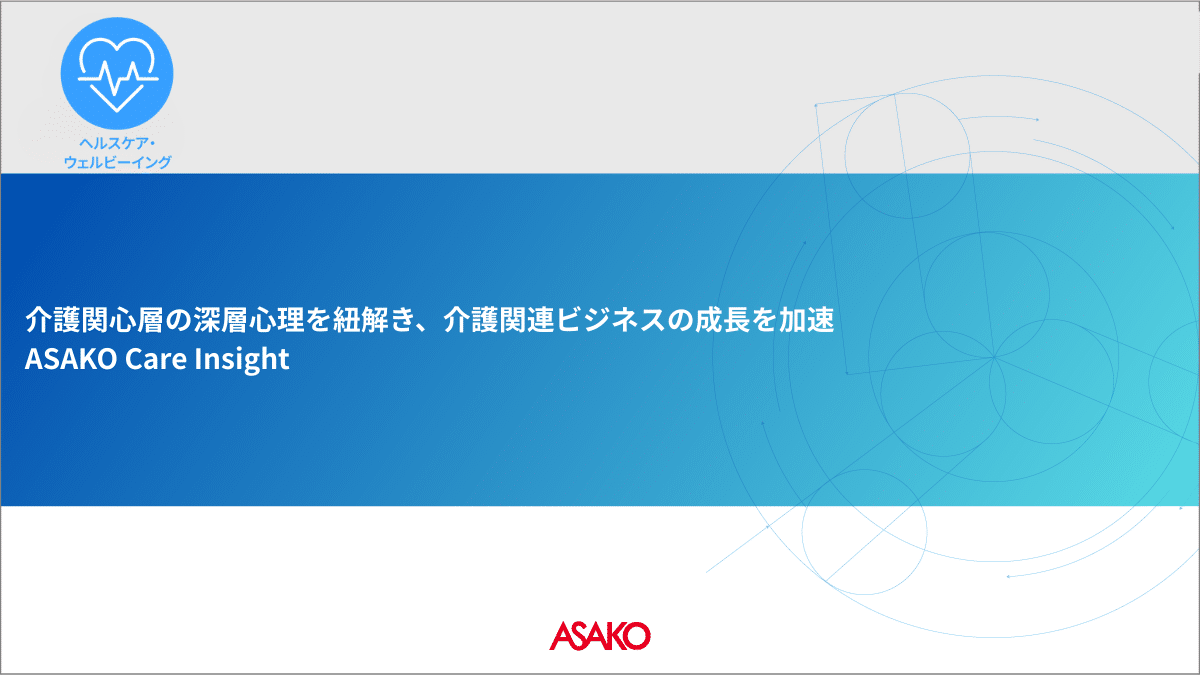 ヘルスケア・
ウェルビーイング

介護関心層の深層心理を紐解き、介護関連ビジネスの成長を加速
ASAKO Care Insight

ASAKO